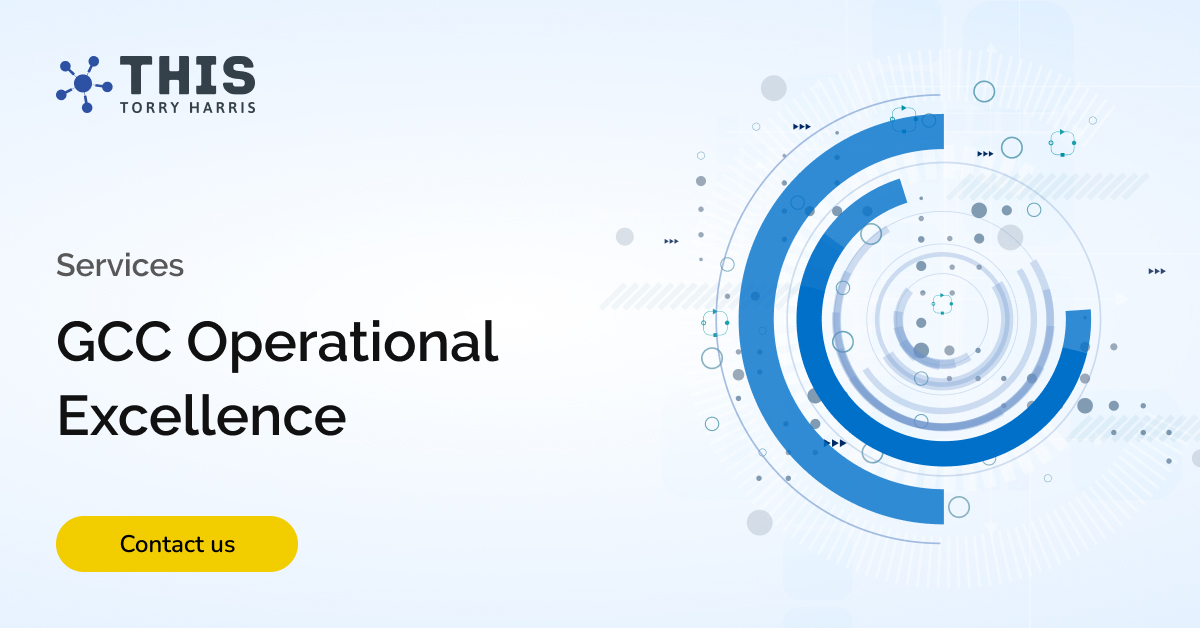 THIS
TORRY HARRIS

Services

GCC Operational Excellence

Contact us